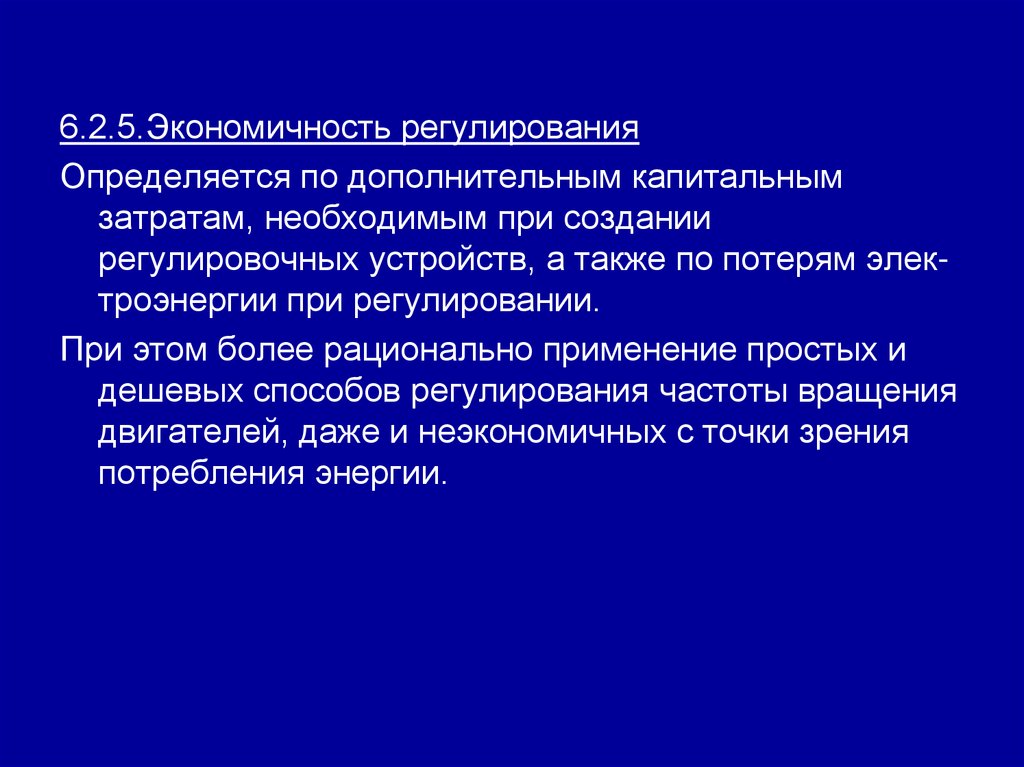 6.2.5.Экономичность регулирования

Определяется по дополнительным капитальным затратам, необходимым при создании регулировочных устройств, а также по потерям электроэнергии при регулировании.

При этом более рационально применение простых и дешевых способов регулирования частоты вращения двигателей, даже и неэкономичных с точки зрения потребления энергии.